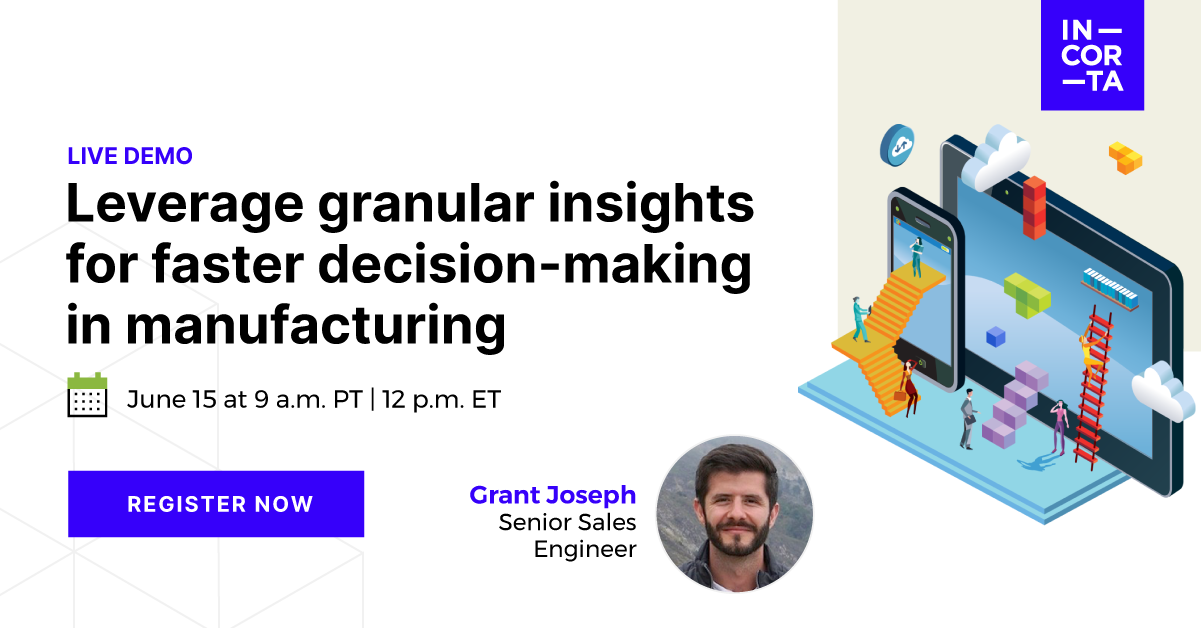 IN—
COR
—TA

LIVE DEMO

Leverage granular insights for faster decision-making in manufacturing

June 15 at 9 a.m. PT | 12 p.m. ET

REGISTER NOW

Grant Joseph
Senior Sales Engineer